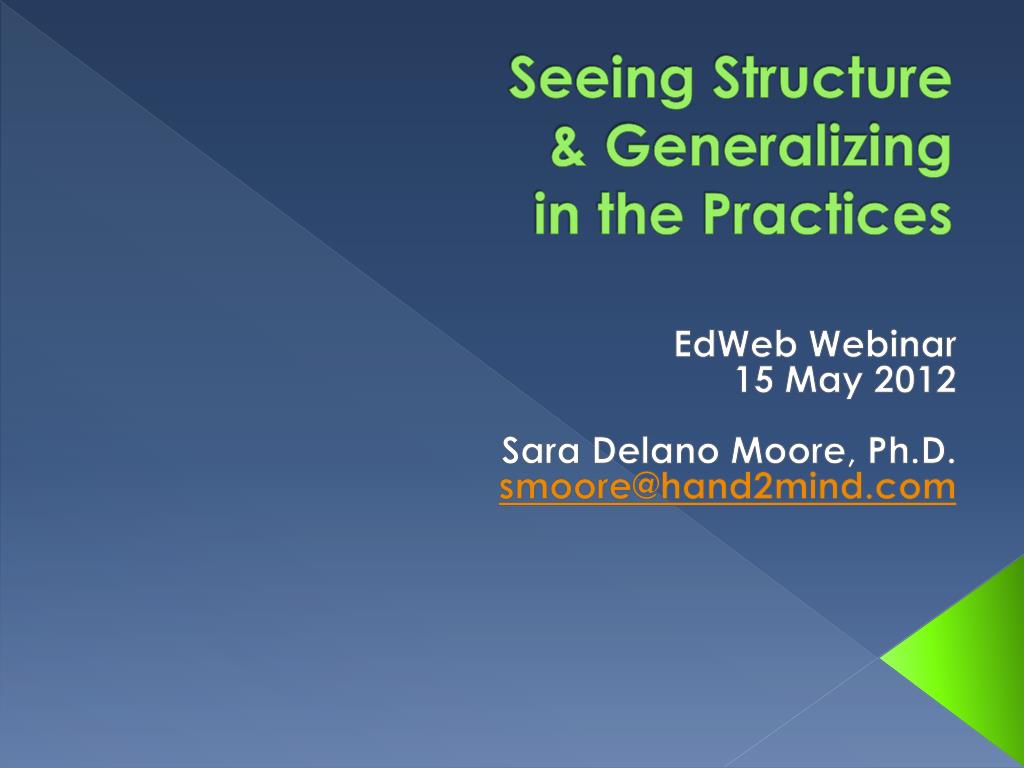 Seeing Structure & Generalizing in the Practices

EdWeb Webinar
15 May 2012

Sara Delano Moore, Ph.D.
smoore@hand2mind.com